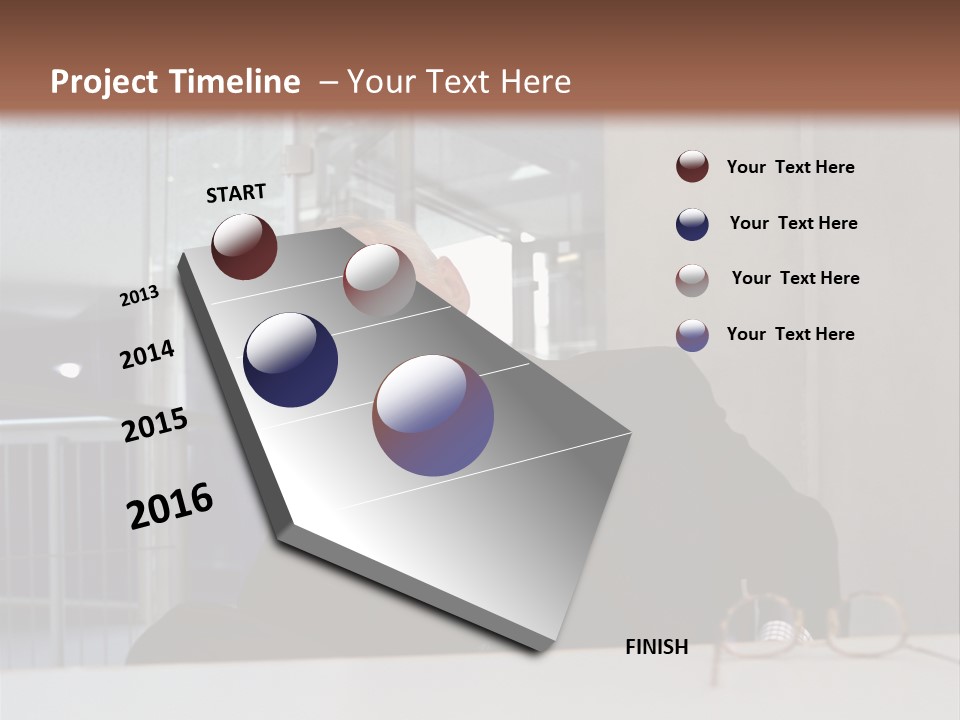 Project Timeline – Your Text Here

START

2013

2014

2015

2016

FINISH

Your Text Here

Your Text Here

Your Text Here

Your Text Here